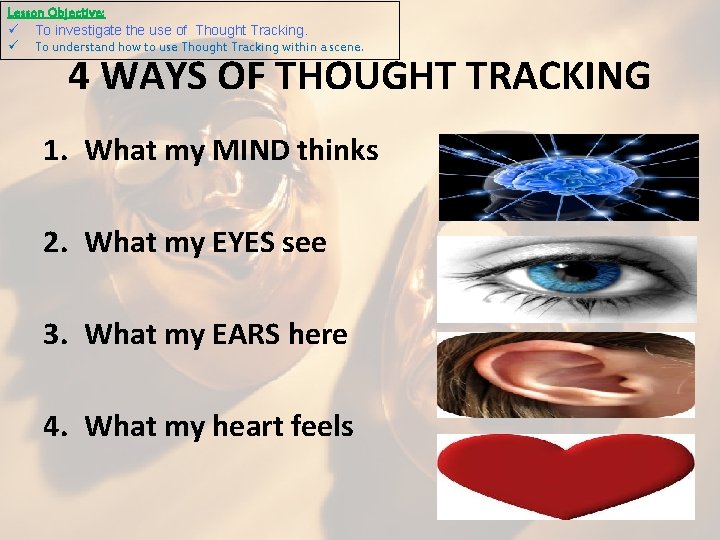 Lesson Objective:
✓ To investigate the use of Thought Tracking.
✓ To understand how to use Thought Tracking within a scene.

4 WAYS OF THOUGHT TRACKING

1. What my MIND thinks

2. What my EYES see

3. What my EARS here

4. What my heart feels